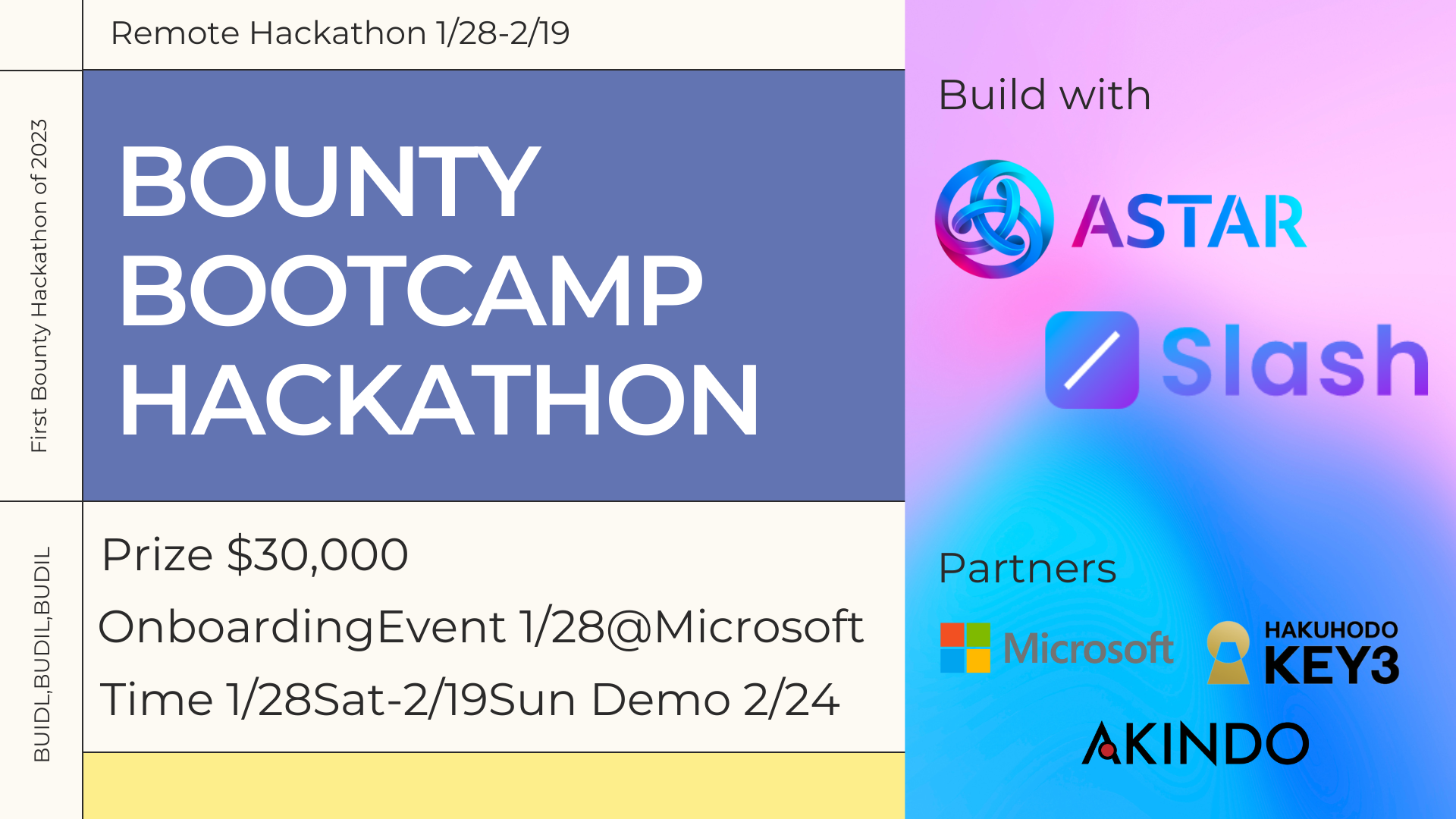 Remote Hackathon 1/28-2/19

First Bounty Hackathon of 2023

BOUNTY BOOTCAMP HACKATHON

BUIDL,BUDIL,BUDIL

Prize $30,000

OnboardingEvent 1/28@Microsoft

Time 1/28Sat-2/19Sun Demo 2/24

Build with

ASTAR

Slash

Partners

Microsoft

HAKUHODO KEY3

AKINDO